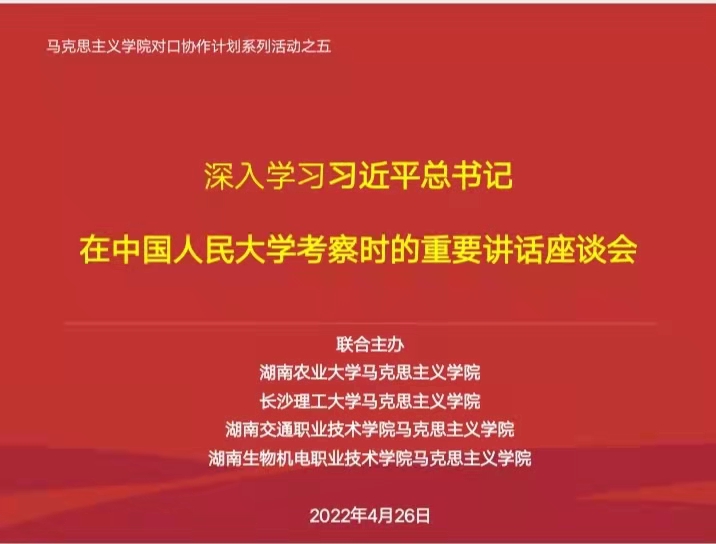 马克思主义学院对口协作计划系列活动之五

深入学习习近平总书记

在中国人民大学考察时的重要讲话座谈会

联合主办
湖南农业大学马克思主义学院
长沙理工大学马克思主义学院
湖南交通职业技术学院马克思主义学院
湖南生物机电职业技术学院马克思主义学院

2022年4月26日